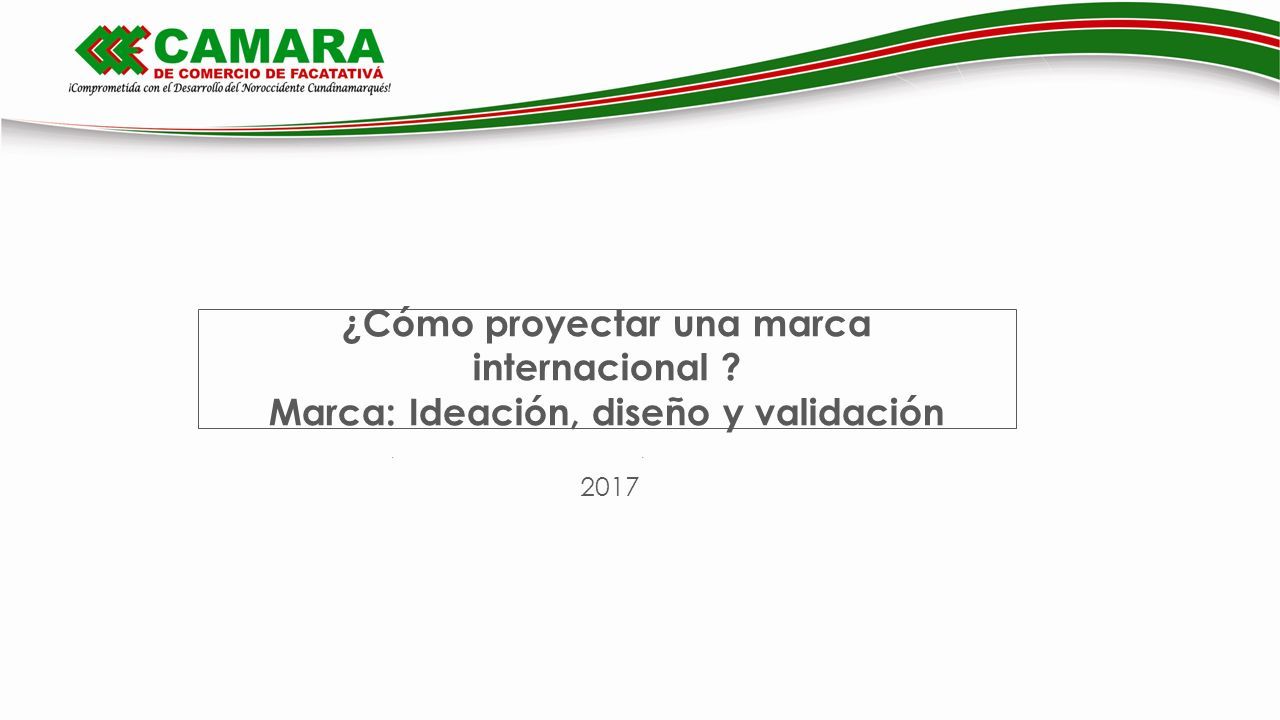 CAMARA
DE COMERCIO DE FACATATIVÁ
¡Comprometida con el Desarrollo del Noroccidente Cundinamarqués!

¿Cómo proyectar una marca internacional ?
Marca: Ideación, diseño y validación

2017